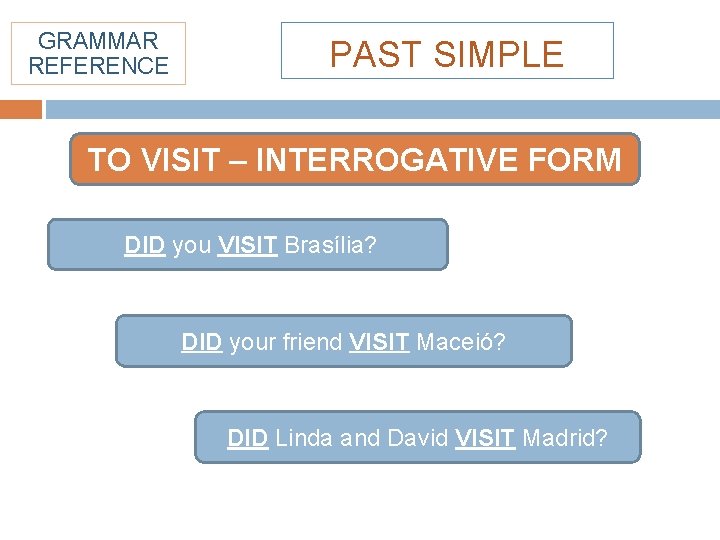 GRAMMAR REFERENCE

PAST SIMPLE

TO VISIT – INTERROGATIVE FORM

DID you VISIT Brasília?

DID your friend VISIT Maceió?

DID Linda and David VISIT Madrid?